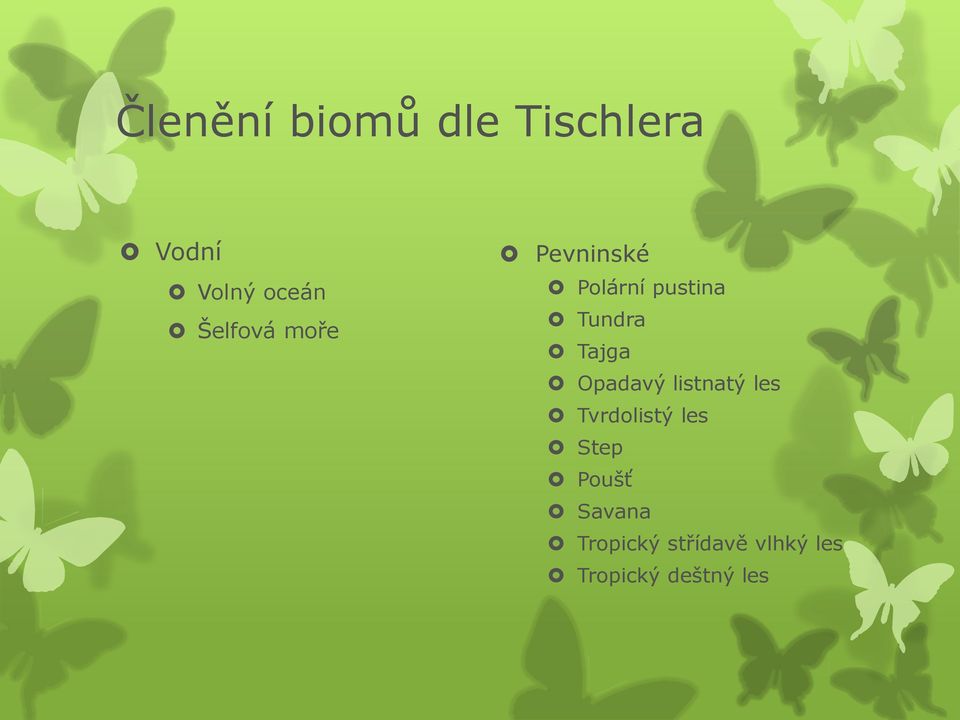 Členění biomů dle Tischlera

Vodní
Volný oceán
Šelfová moře

Pevninské
Polární pustina
Tundra
Tajga
Opadavý listnatý les
Tvrdolistý les
Step
Poušť
Savana
Tropický střídavě vlhký les
Tropický deštný les